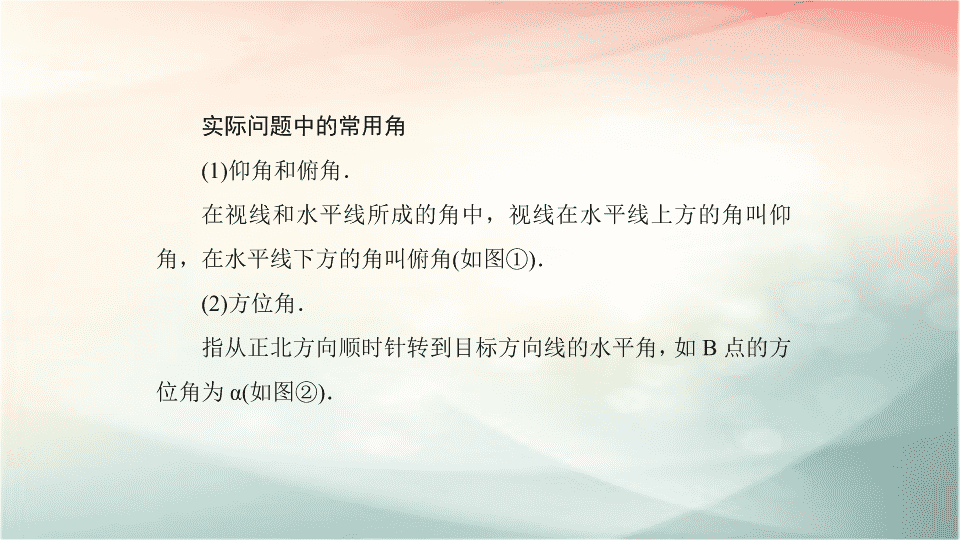 实际问题中的常用角

(1)仰角和俯角.

在视线和水平线所成的角中，视线在水平线上方的角叫仰角，在水平线下方的角叫俯角(如图①).

(2)方位角.

指从正北方向顺时针转到目标方向线的水平角，如 B 点的方位角为 α(如图②).